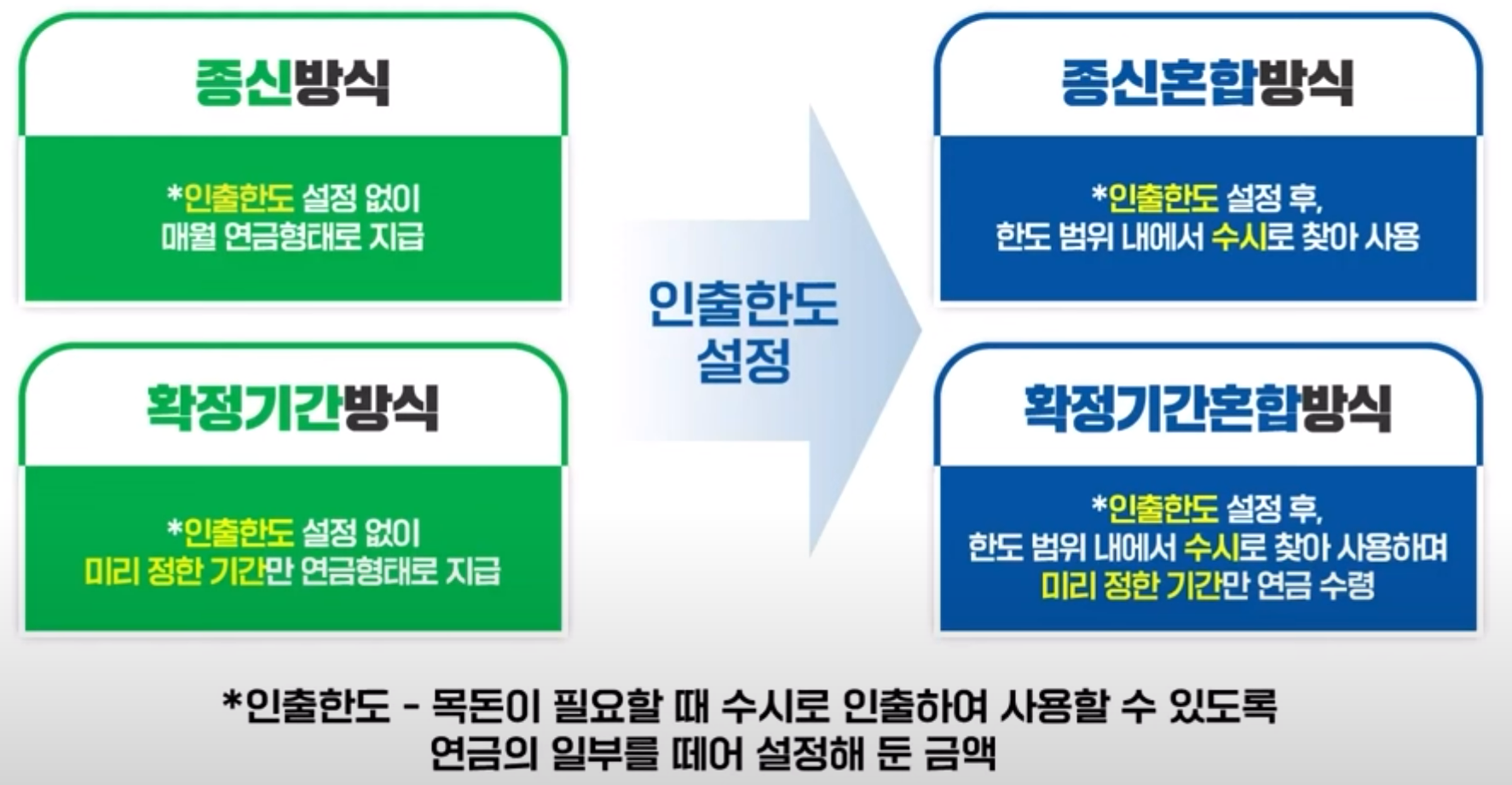 종신방식

*인출한도 설정 없이
매월 연금형태로 지급

확정기간방식

*인출한도 설정 없이
미리 정한 기간만 연금형태로 지급

인출한도
설정

종신혼합방식

*인출한도 설정 후,
한도 범위 내에서 수시로 찾아 사용

확정기간혼합방식

*인출한도 설정 후,
한도 범위 내에서 수시로 찾아 사용하며
미리 정한 기간만 연금 수령

*인출한도 - 목돈이 필요할 때 수시로 인출하여 사용할 수 있도록
연금의 일부를 떼어 설정해 둔 금액